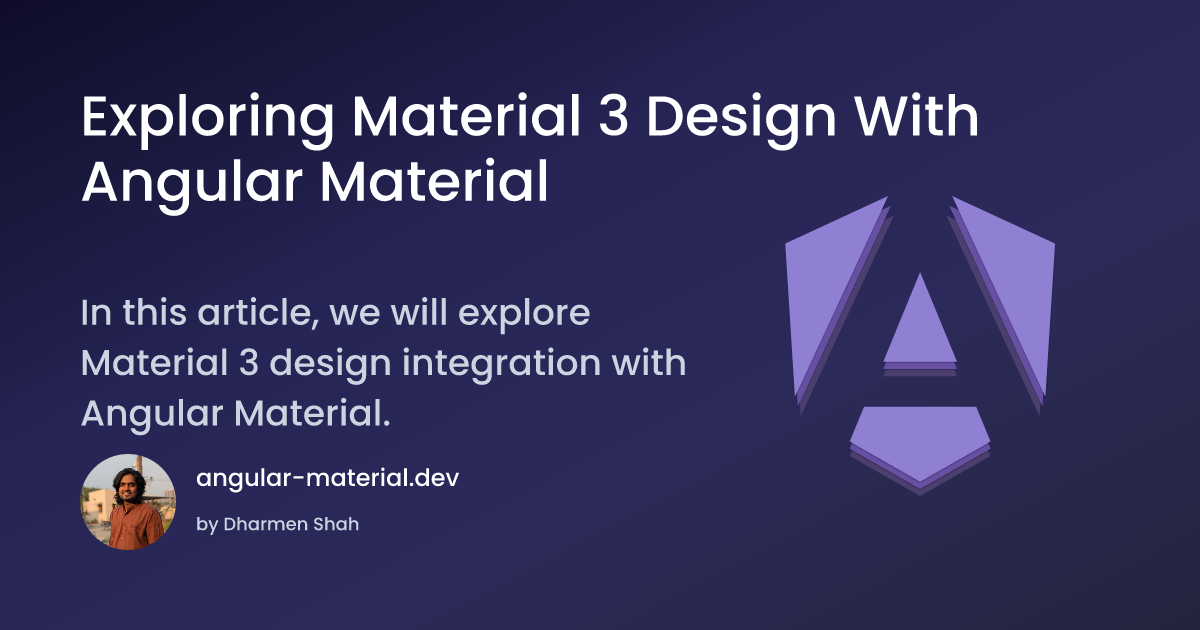 Exploring Material 3 Design With Angular Material

In this article, we will explore Material 3 design integration with Angular Material.

angular-material.dev

by Dharmen Shah